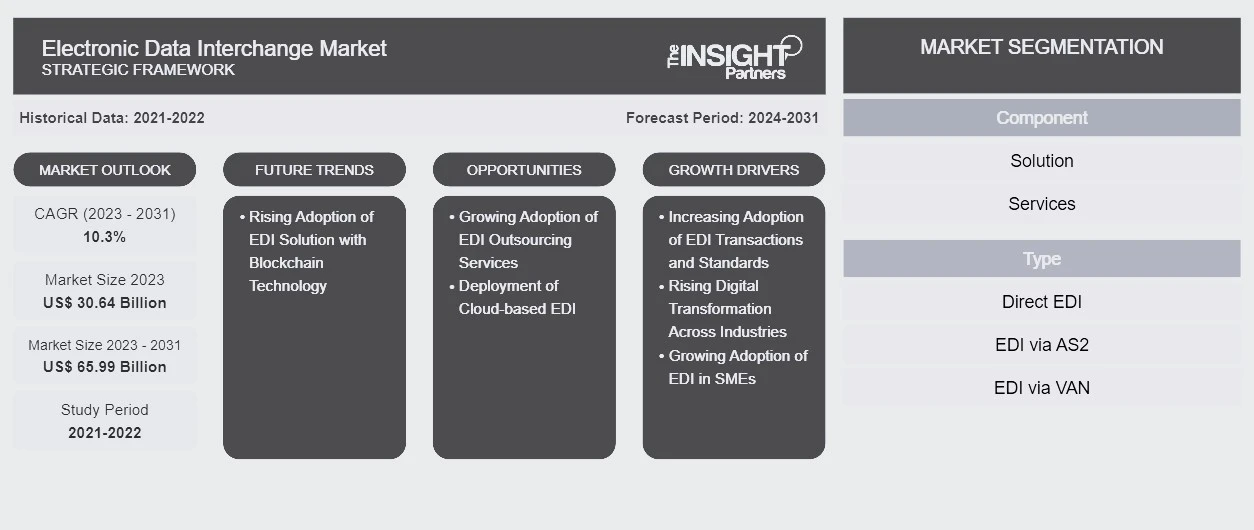 Electronic Data Interchange Market
STRATEGIC FRAMEWORK

The INSIGHT Partners

Historical Data: 2021-2022

Forecast Period: 2024-2031

MARKET OUTLOOK

CAGR (2023 - 2031)
10.3%

Market Size 2023
US$ 30.64 Billion

Market Size 2023 - 2031
US$ 65.99 Billion

Study Period
2021-2022

FUTURE TRENDS

• Rising Adoption of EDI Solution with Blockchain Technology

OPPORTUNITIES

• Growing Adoption of EDI Outsourcing Services
• Deployment of Cloud-based EDI

GROWTH DRIVERS

• Increasing Adoption of EDI Transactions and Standards
• Rising Digital Transformation Across Industries
• Growing Adoption of EDI in SMEs

MARKET SEGMENTATION

Component

Solution

Services

Type

Direct EDI

EDI via AS2

EDI via VAN